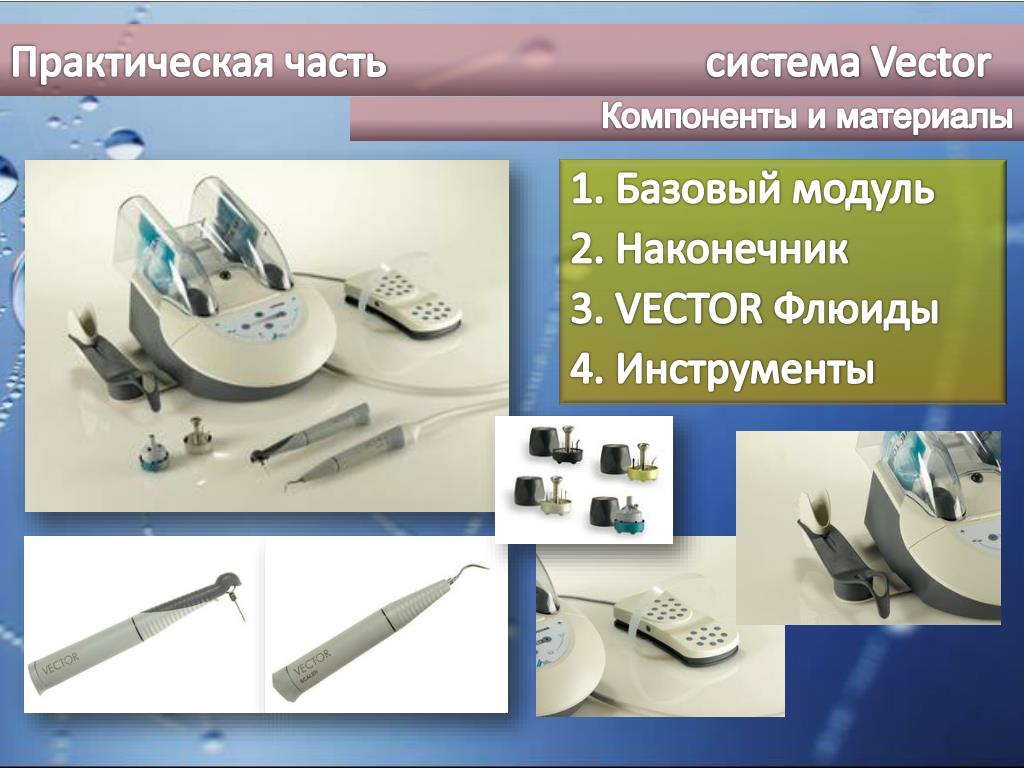 Практическая часть система Vector

Компоненты и материалы

1. Базовый модуль
2. Наконечник
3. VECTOR Флюиды
4. Инструменты

VECTOR

VECTOR SCALER